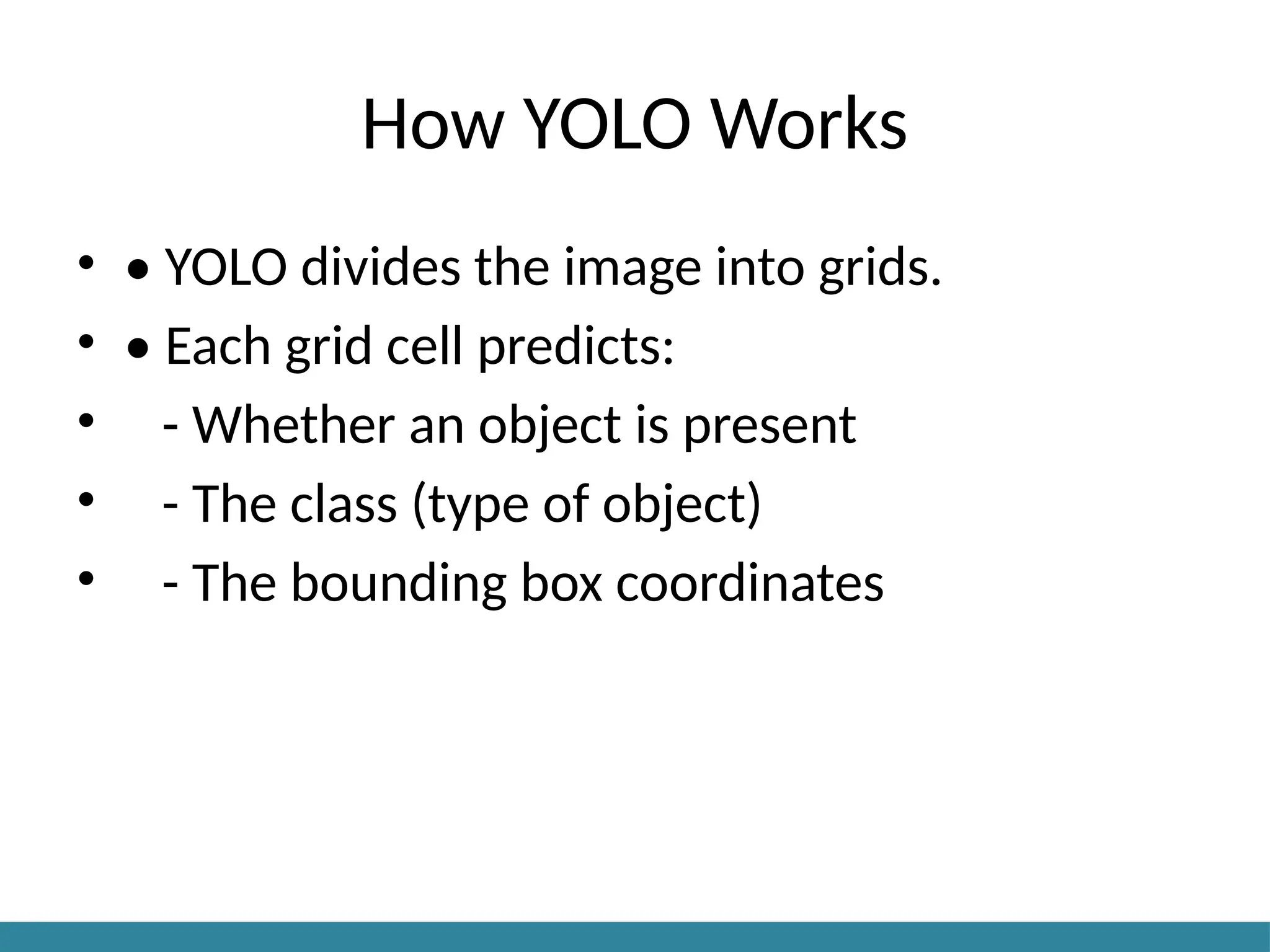 How YOLO Works

• • YOLO divides the image into grids.
• • Each grid cell predicts:
• - Whether an object is present
• - The class (type of object)
• - The bounding box coordinates